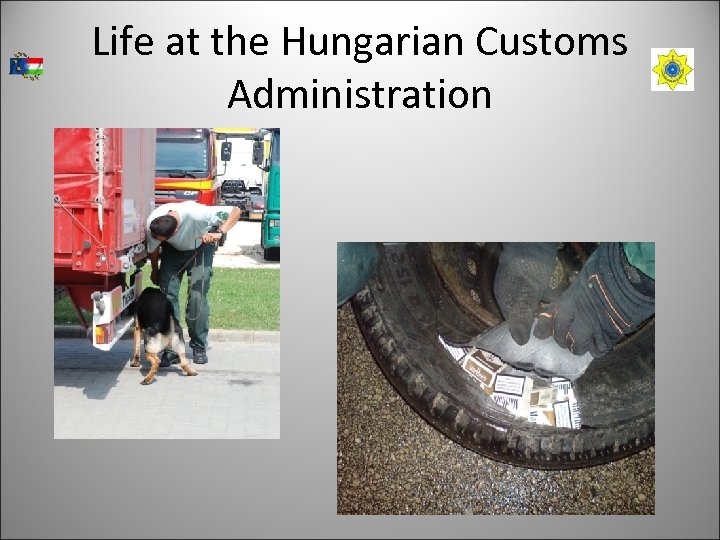 Life at the Hungarian Customs Administration